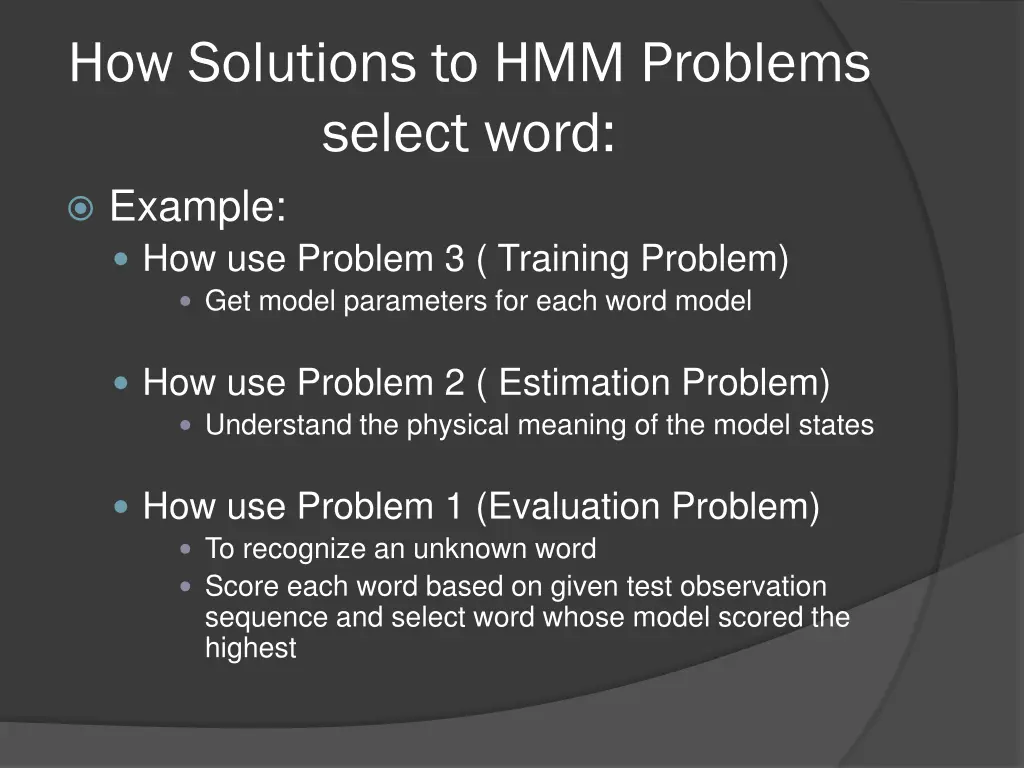 How Solutions to HMM Problems select word:

Example:

How use Problem 3 ( Training Problem)

Get model parameters for each word model

How use Problem 2 ( Estimation Problem)

Understand the physical meaning of the model states

How use Problem 1 (Evaluation Problem)

To recognize an unknown word

Score each word based on given test observation sequence and select word whose model scored the highest